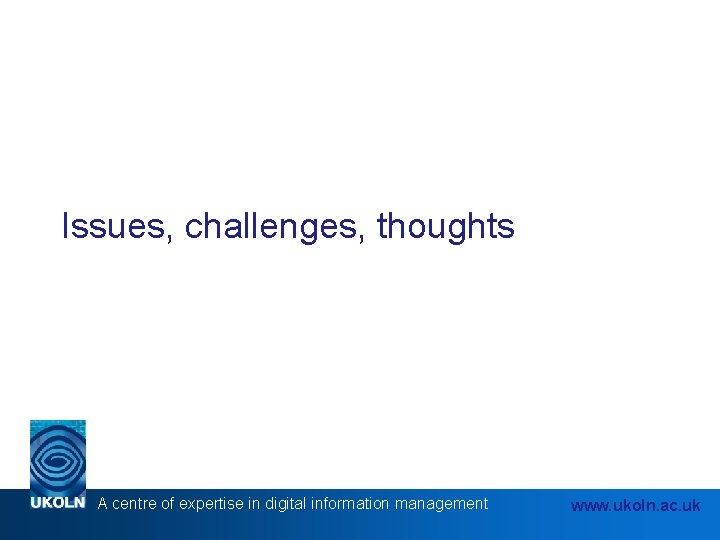 Issues, challenges, thoughts

UKOLN A centre of expertise in digital information management

www.ukoln.ac.uk